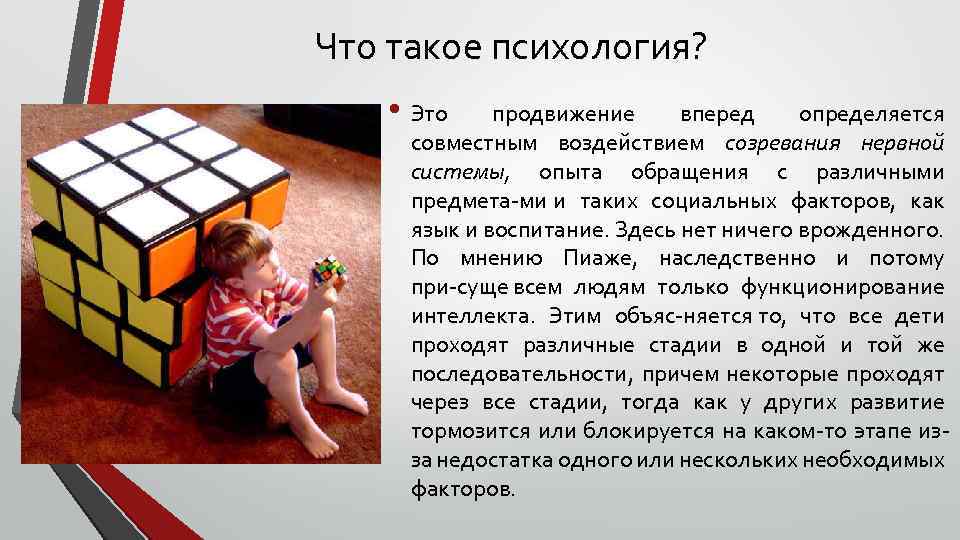 Что такое психология?

• Это продвижение вперед определяется совместным воздействием созревания нервной системы, опыта обращения с различными предмета-ми и таких социальных факторов, как язык и воспитание. Здесь нет ничего врожденного. По мнению Пиаже, наследственно и потому при-суще всем людям только функционирование интеллекта. Этим объяс-няется то, что все дети проходят различные стадии в одной и той же последовательности, причем некоторые проходят через все стадии, тогда как у других развитие тормозится или блокируется на каком-то этапе из-за недостатка одного или нескольких необходимых факторов.